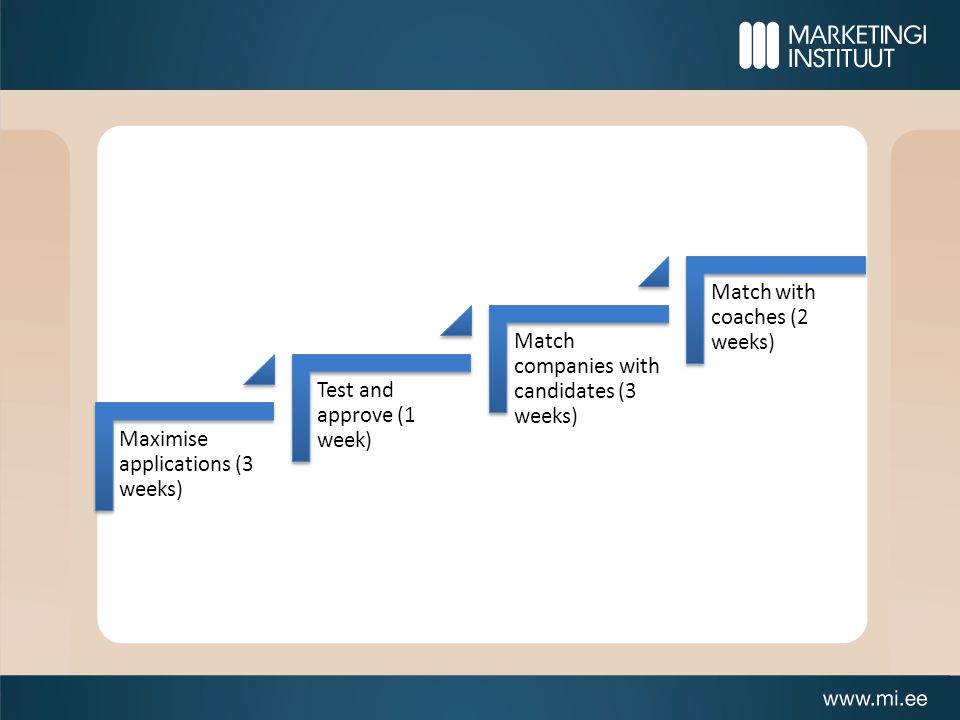 MARKETINGI INSTITUUT

Maximise applications (3 weeks)

Test and approve (1 week)

Match companies with candidates (3 weeks)

Match with coaches (2 weeks)

www.mi.ee